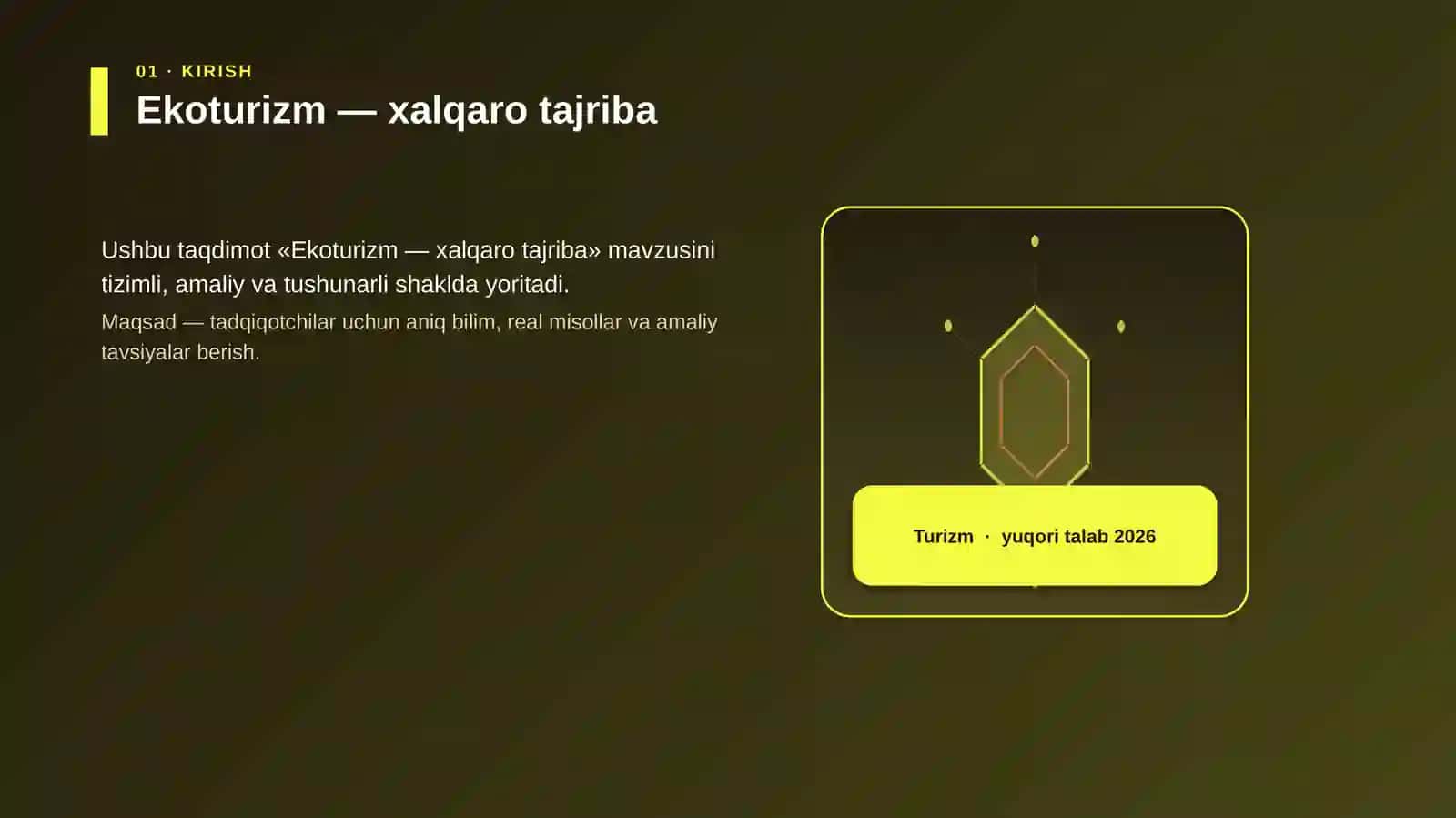 01 · KIRISH

Ekoturizm — xalqaro tajriba

Ushbu taqdimot «Ekoturizm — xalqaro tajriba» mavzusini tizimli, amaliy va tushunarli shaklda yoritadi.

Maqsad — tadqiqotchilar uchun aniq bilim, real misollar va amaliy tavsiyalar berish.

Turizm · yuqori talab 2026